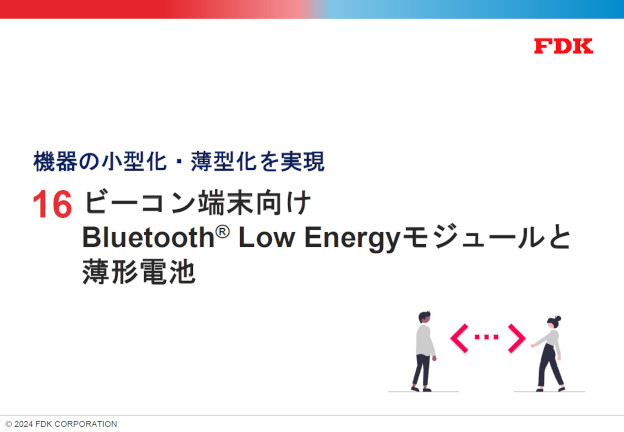 FDK

機器の小型化・薄型化を実現

16 ビーコン端末向け Bluetooth® Low Energyモジュールと薄形電池

© 2024 FDK CORPORATION